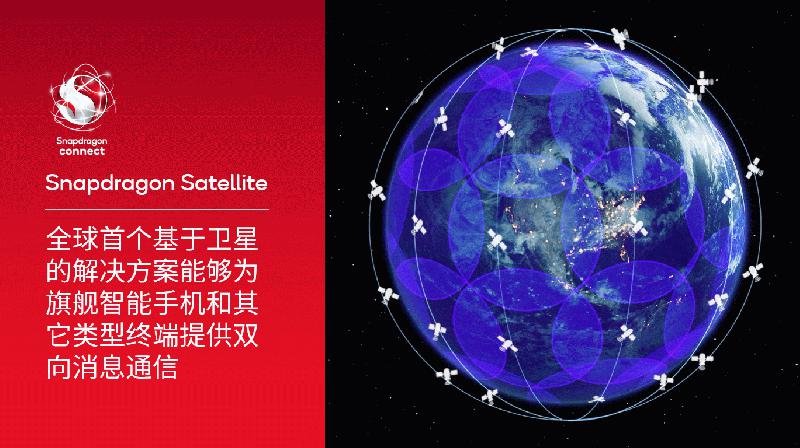 Snapdragon connect

Snapdragon Satellite

全球首个基于卫星的解决方案能够为旗舰智能手机和其它类型终端提供双向消息通信